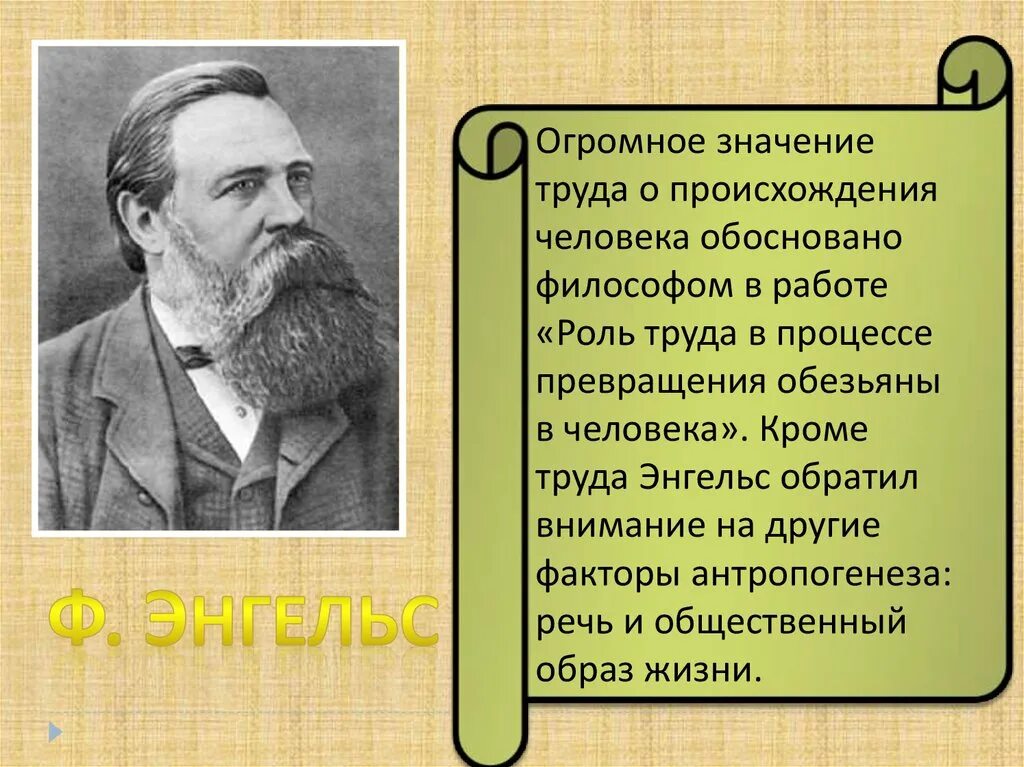 Огромное значение труда о происхождения человека обосновано философом в работе «Роль труда в процессе превращения обезьяны в человека». Кроме труда Энгельс обратил внимание на другие факторы антропогенеза: речь и общественный образ жизни.

Ф. ЭНГЕЛЬС